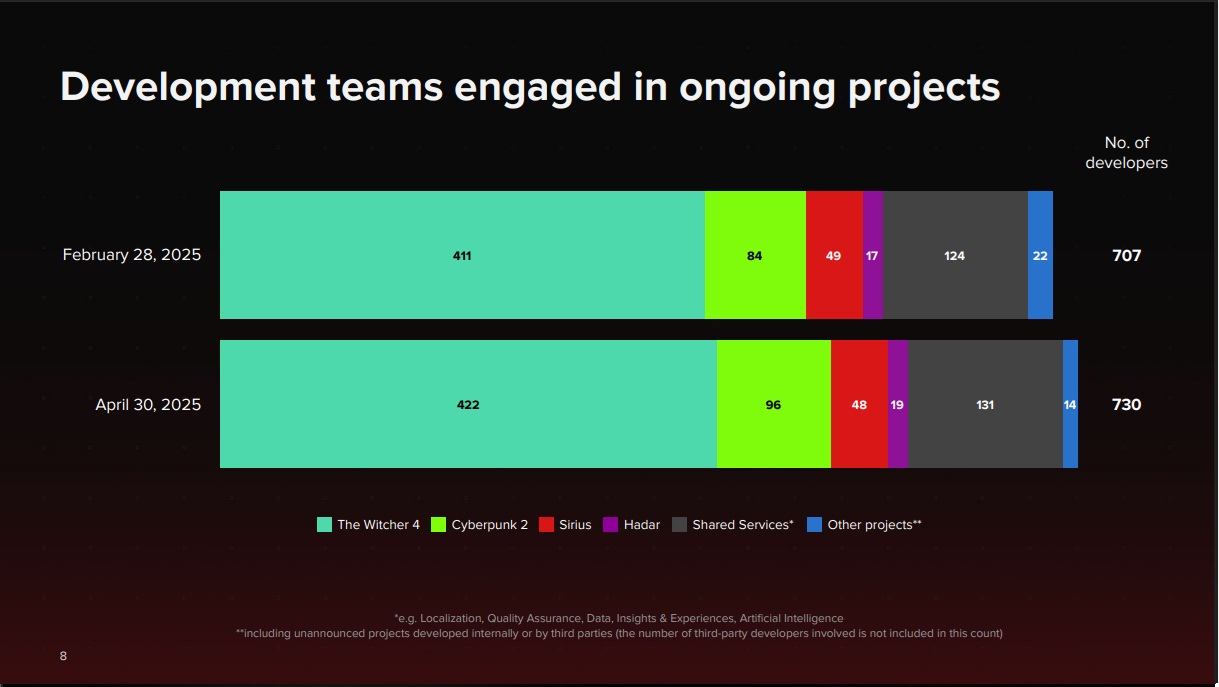 Development teams engaged in ongoing projects

No. of developers

February 28, 2025 411 84 49 17 124 22 707

April 30, 2025 422 96 48 19 131 14 730

The Witcher 4 Cyberpunk 2 Sirius Hadar Shared Services* Other projects**

*e.g. Localization, Quality Assurance, Data, Insights & Experiences, Artificial Intelligence
**including unannounced projects developed internally or by third parties (the number of third-party developers involved is not included in this count)

8